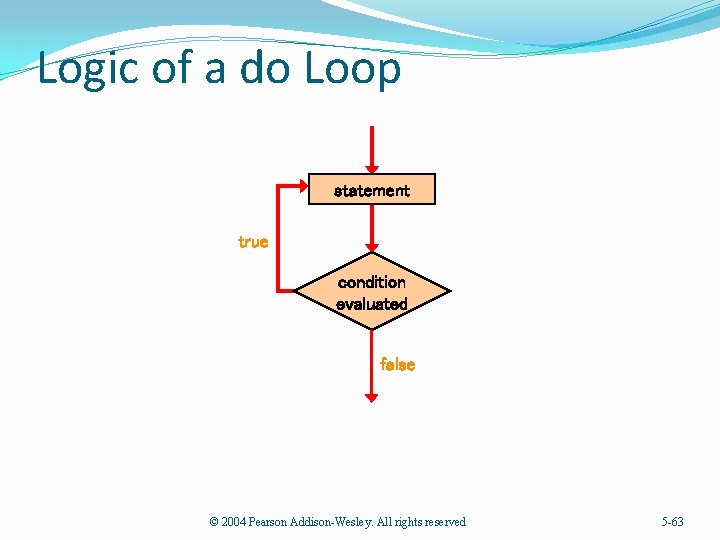 Logic of a do Loop

statement

true

condition evaluated

false

© 2004 Pearson Addison-Wesley. All rights reserved

5-63